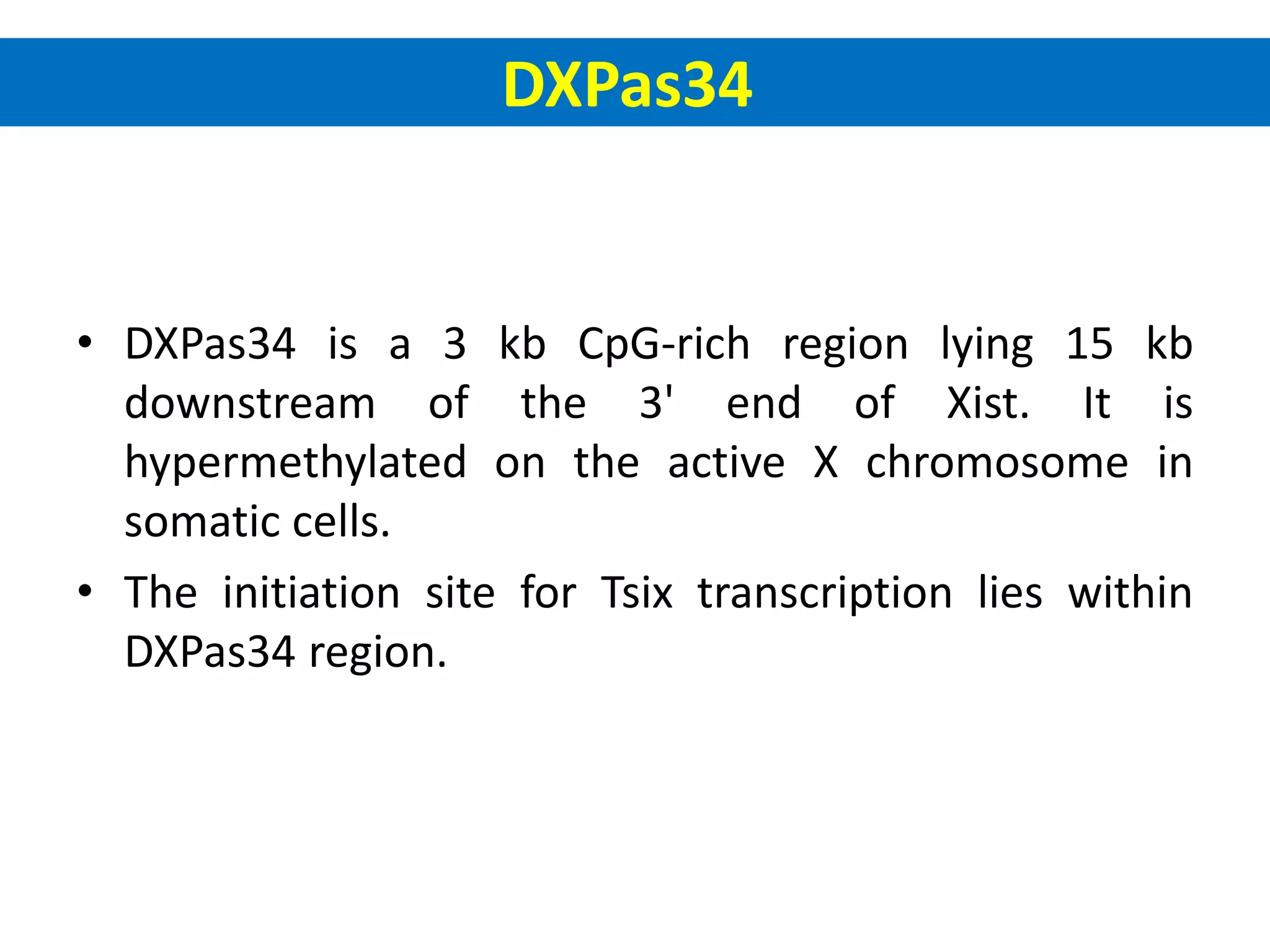 DXPas34

• DXPas34 is a 3 kb CpG-rich region lying 15 kb downstream of the 3' end of Xist. It is hypermethylated on the active X chromosome in somatic cells.

• The initiation site for Tsix transcription lies within DXPas34 region.